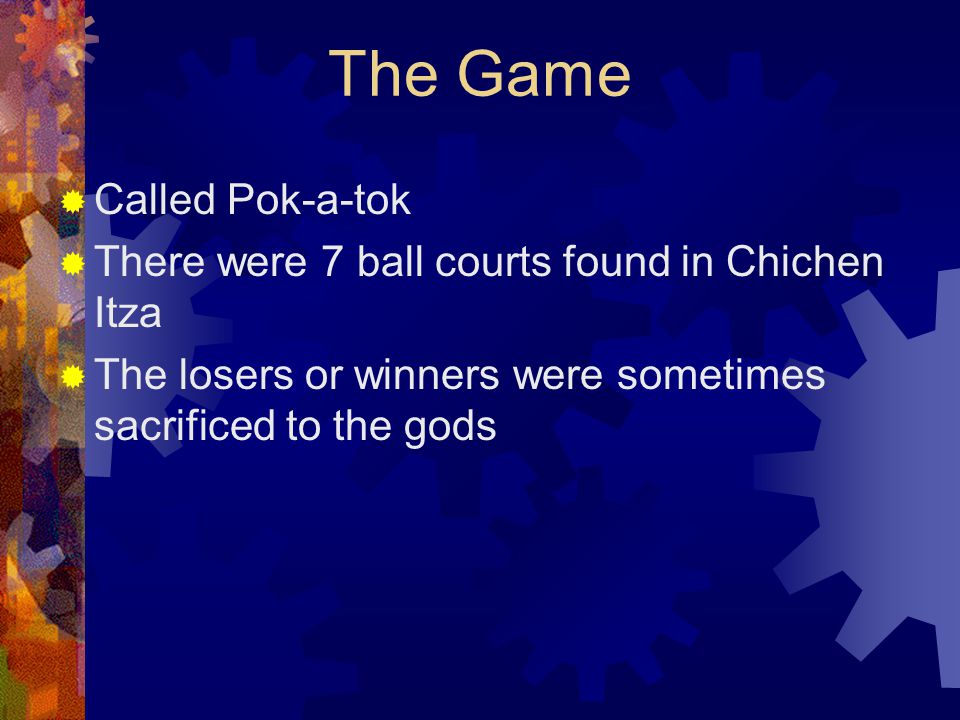 The Game

Called Pok-a-tok

There were 7 ball courts found in Chichen Itza

The losers or winners were sometimes sacrificed to the gods